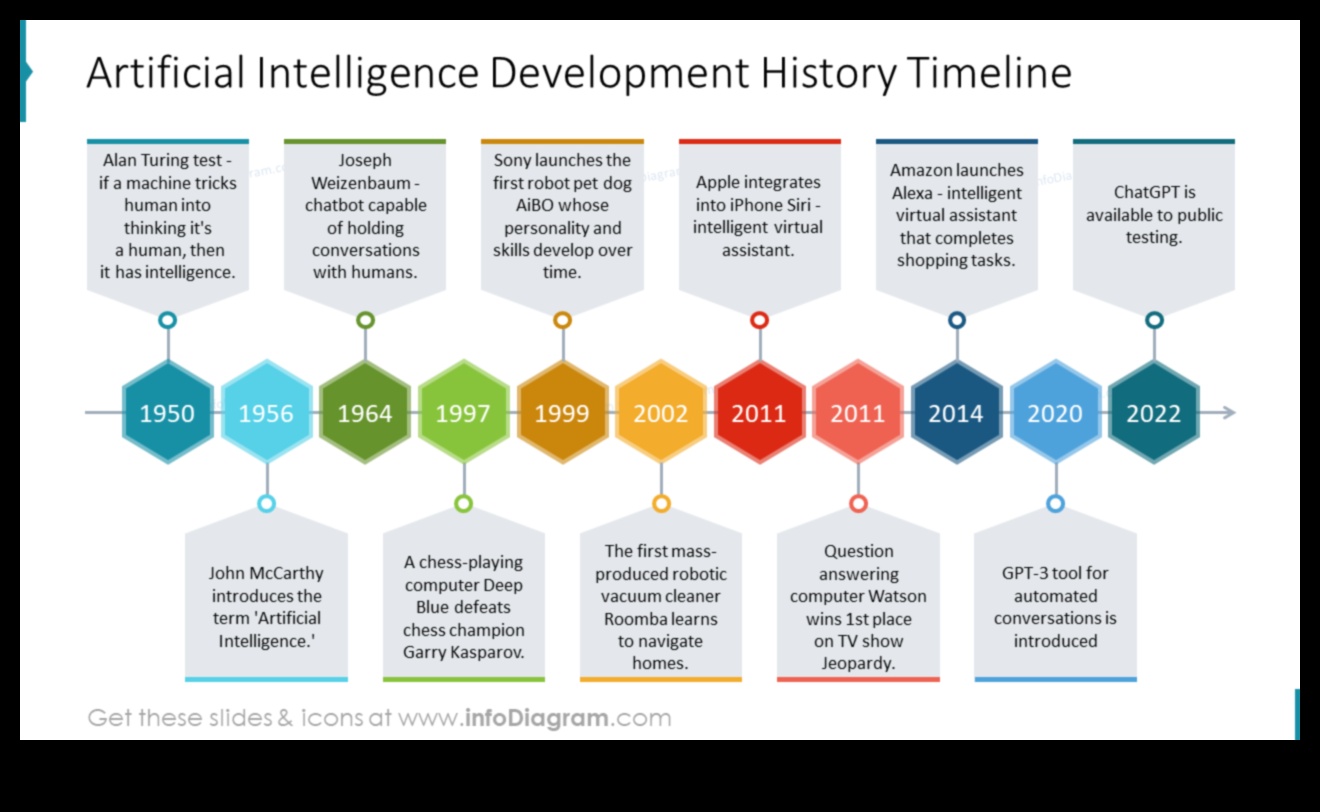 Artificial Intelligence Development History Timeline

Alan Turing test - if a machine tricks human into thinking it's a human, then it has intelligence.

Joseph Weizenbaum - chatbot capable of holding conversations with humans.

Sony launches the first robot pet dog AiBO whose personality and skills develop over time.

Apple integrates into iPhone Siri - intelligent virtual assistant.

Amazon launches Alexa - intelligent virtual assistant that completes shopping tasks.

ChatGPT is available to public testing.

1950 1956 1964 1997 1999 2002 2011 2011 2014 2020 2022

John McCarthy introduces the term 'Artificial Intelligence.'

A chess-playing computer Deep Blue defeats chess champion Garry Kasparov.

The first mass-produced robotic vacuum cleaner Roomba learns to navigate homes.

Question answering computer Watson wins 1st place on TV show Jeopardy.

GPT-3 tool for automated conversations is introduced

Get these slides & icons at www.infoDiagram.com